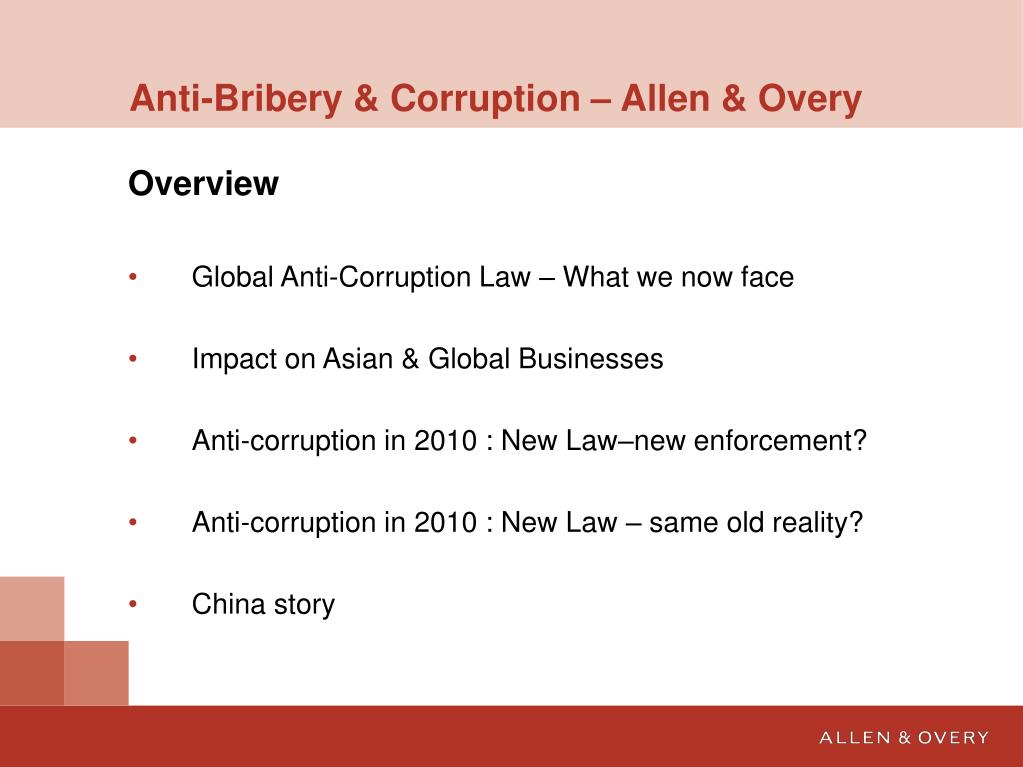 Anti-Bribery & Corruption – Allen & Overy

Overview

• Global Anti-Corruption Law – What we now face

• Impact on Asian & Global Businesses

• Anti-corruption in 2010 : New Law–new enforcement?

• Anti-corruption in 2010 : New Law – same old reality?

• China story

ALLEN & OVERY